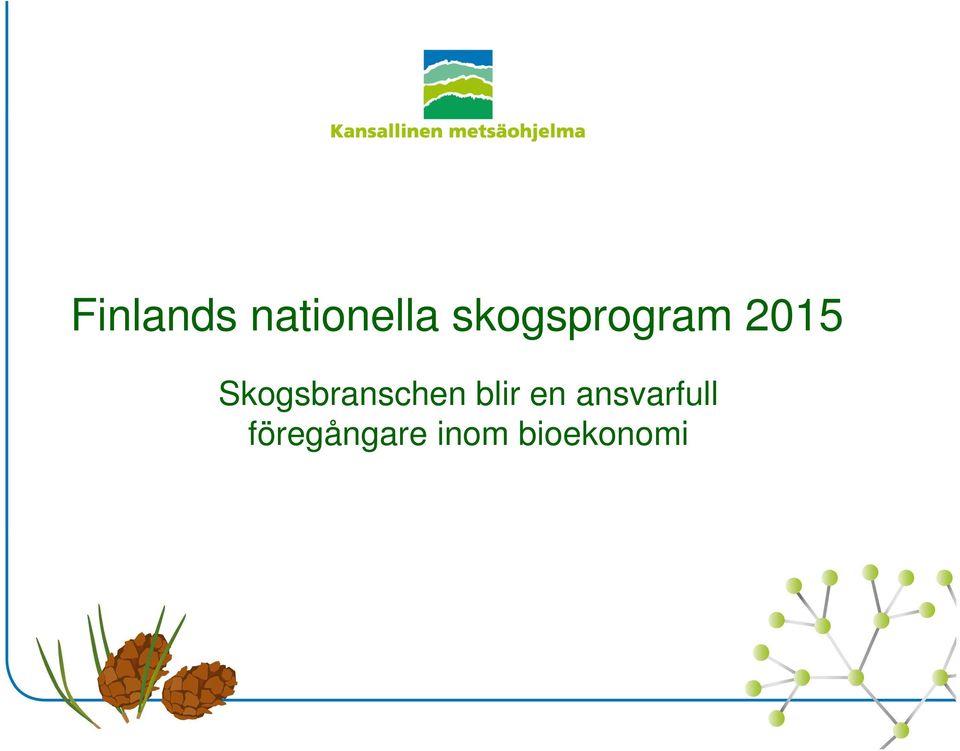 Kansallinen metsäohjelma

Finlands nationella skogsprogram 2015

Skogsbranschen blir en ansvarfull föregångare inom bioekonomi